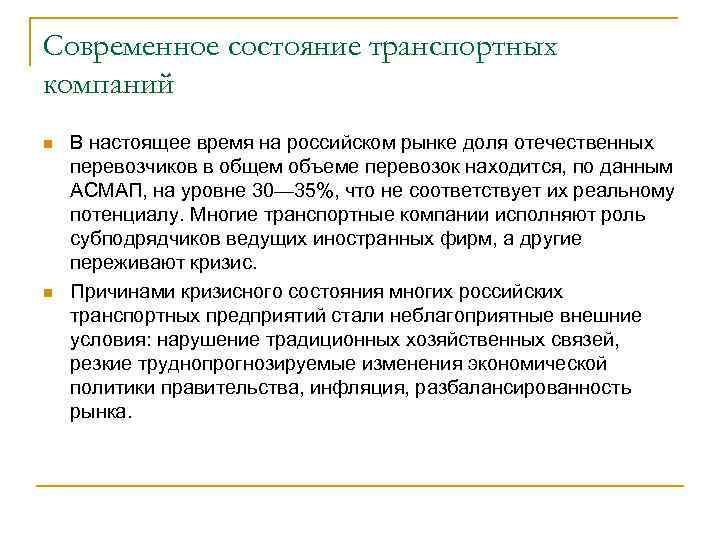 Современное состояние транспортных компаний

В настоящее время на российском рынке доля отечественных перевозчиков в общем объеме перевозок находится, по данным АСМАП, на уровне 30—35%, что не соответствует их реальному потенциалу. Многие транспортные компании исполняют роль субподрядчиков ведущих иностранных фирм, а другие переживают кризис.

Причинами кризисного состояния многих российских транспортных предприятий стали неблагоприятные внешние условия: нарушение традиционных хозяйственных связей, резкие труднопрогнозируемые изменения экономической политики правительства, инфляция, разбалансированность рынка.